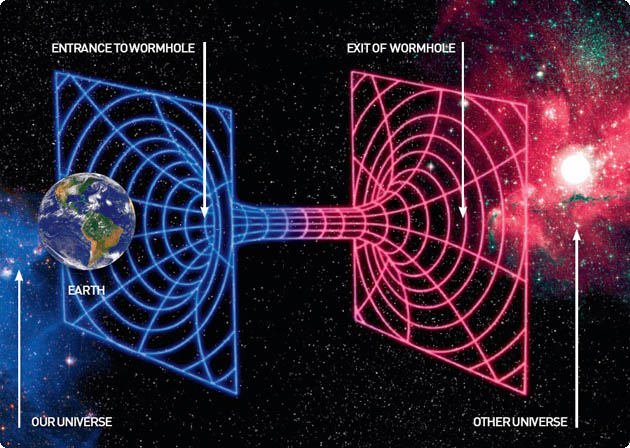 ENTRANCE TO WORMHOLE

EXIT OF WORMHOLE

EARTH

OUR UNIVERSE

OTHER UNIVERSE